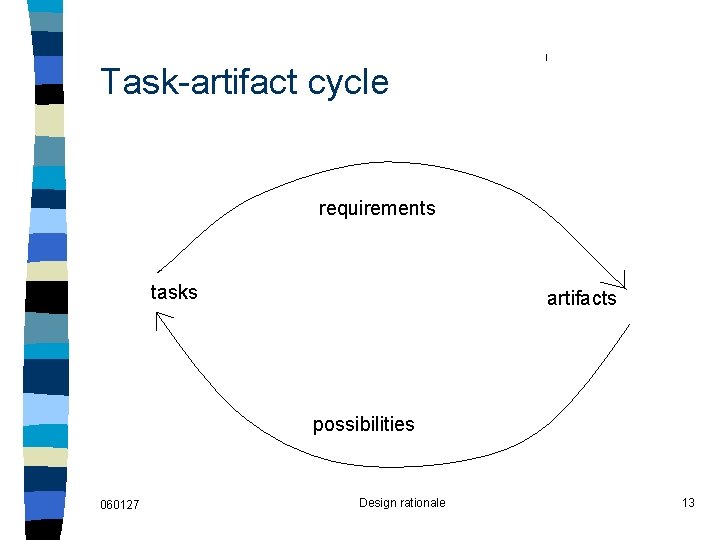 Task-artifact cycle

requirements

tasks

artifacts

possibilities

060127

Design rationale

13